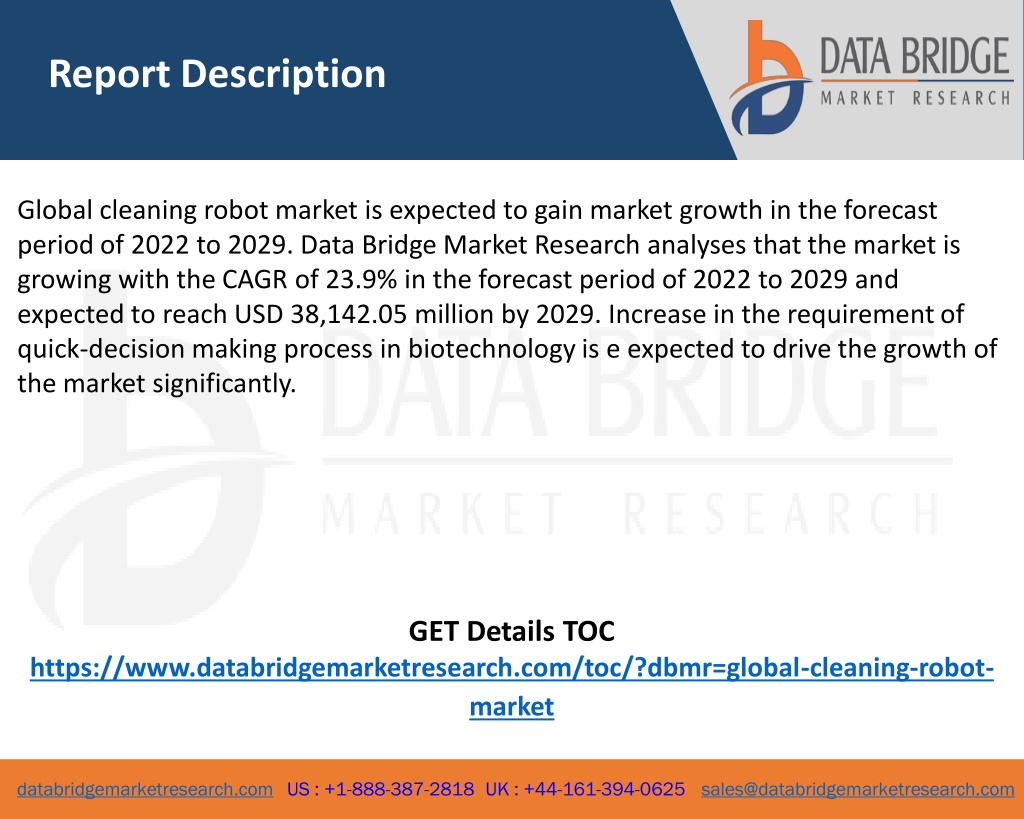 Report Description

DATA BRIDGE
MARKET RESEARCH

Global cleaning robot market is expected to gain market growth in the forecast period of 2022 to 2029. Data Bridge Market Research analyses that the market is growing with the CAGR of 23.9% in the forecast period of 2022 to 2029 and expected to reach USD 38,142.05 million by 2029. Increase in the requirement of quick-decision making process in biotechnology is e expected to drive the growth of the market significantly.

DATA BRIDGE
MARKET RESEARCH

GET Details TOC
https://www.databridgemarketresearch.com/toc/?dbmr=global-cleaning-robot-market

databridgemarketresearch.com US : +1-888-387-2818 UK : +44-161-394-0625 sales@databridgemarketresearch.com